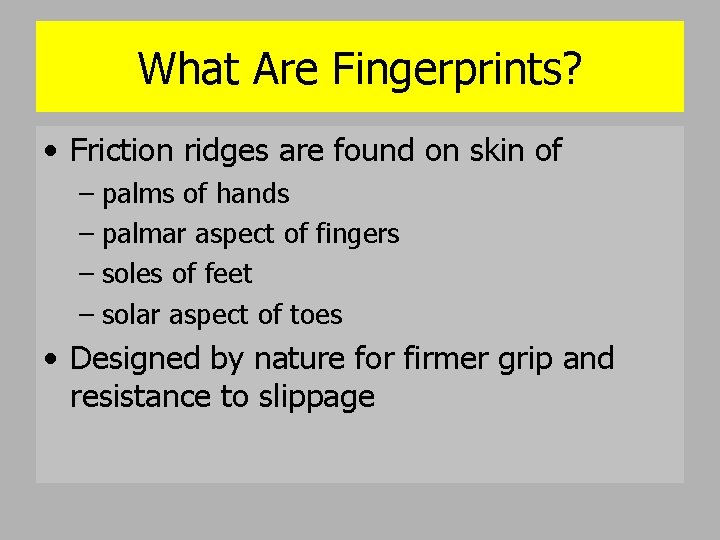 What Are Fingerprints?

• Friction ridges are found on skin of
– palms of hands
– palmar aspect of fingers
– soles of feet
– solar aspect of toes
• Designed by nature for firmer grip and resistance to slippage